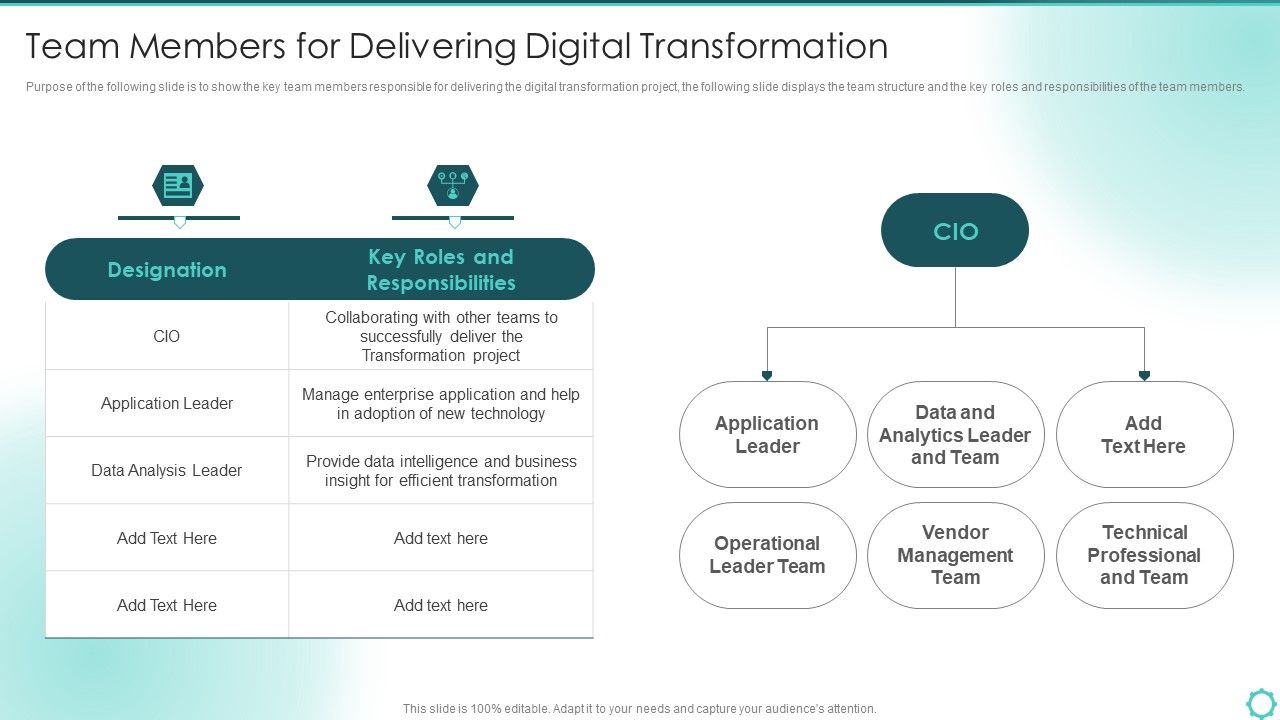 Team Members for Delivering Digital Transformation

Purpose of the following slide is to show the key team members responsible for delivering the digital transformation project, the following slide displays the team structure and the key roles and responsibilities of the team members.

| Designation | Key Roles and Responsibilities |
|---|---|
| CIO | Collaborating with other teams to successfully deliver the Transformation project |
| Application Leader | Manage enterprise application and help in adoption of new technology |
| Data Analysis Leader | Provide data intelligence and business insight for efficient transformation |
| Add Text Here | Add text here |
| Add Text Here | Add text here |

CIO

Application Leader

Data and Analytics Leader and Team

Add Text Here

Operational Leader Team

Vendor Management Team

Technical Professional and Team

This slide is 100% editable. Adapt it to your needs and capture your audience's attention.